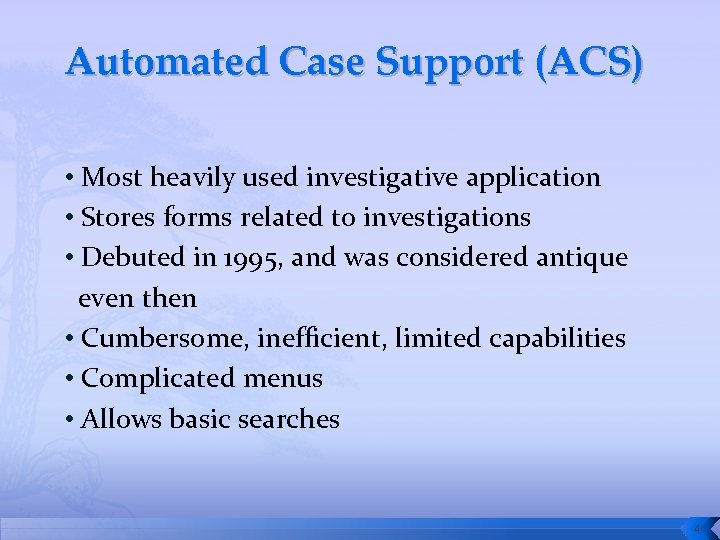 Automated Case Support (ACS)

• Most heavily used investigative application
• Stores forms related to investigations
• Debuted in 1995, and was considered antique even then
• Cumbersome, inefficient, limited capabilities
• Complicated menus
• Allows basic searches

4